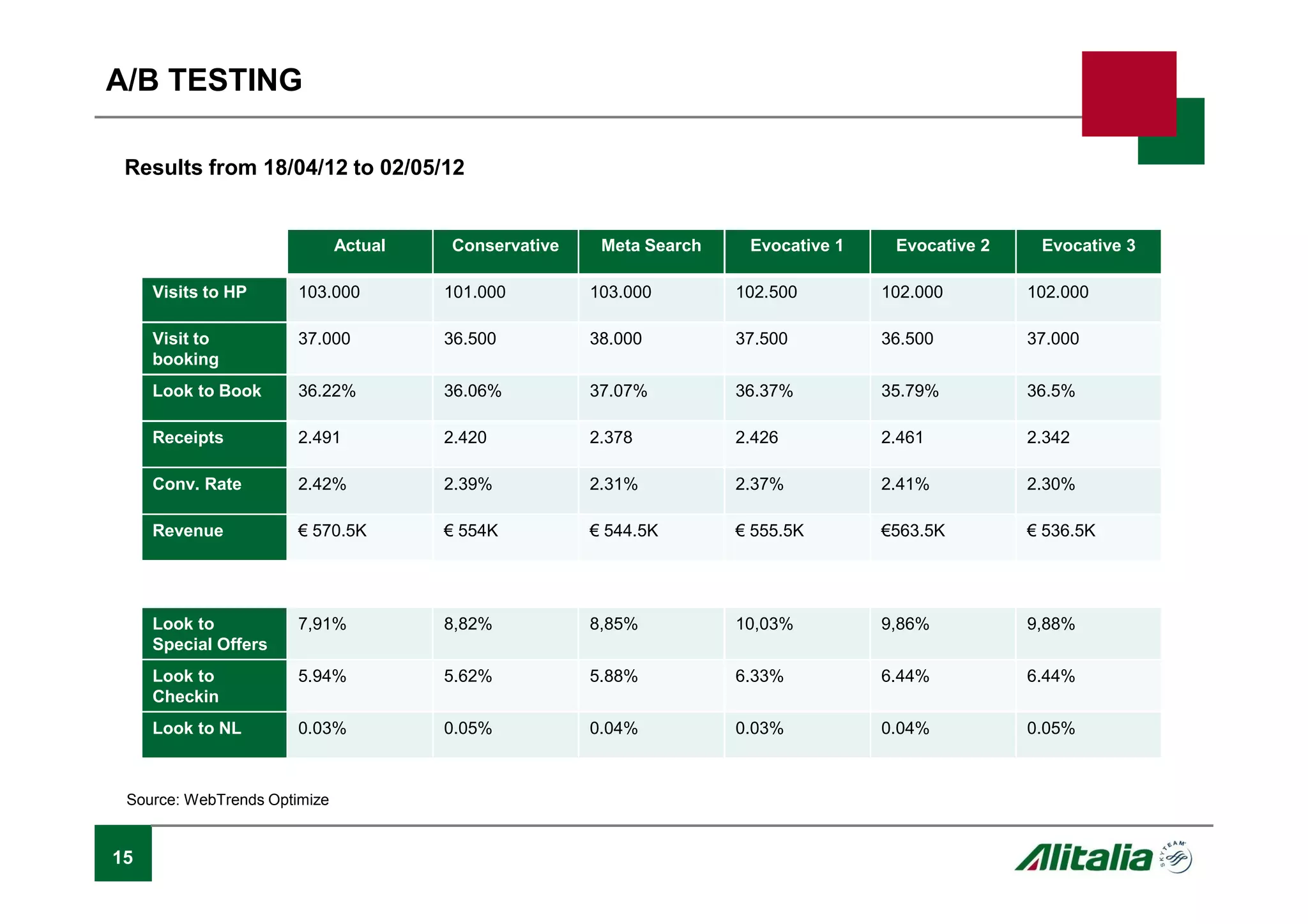 A/B TESTING

Results from 18/04/12 to 02/05/12

|  | Actual | Conservative | Meta Search | Evocative 1 | Evocative 2 | Evocative 3 |
|---|---|---|---|---|---|---|
| Visits to HP | 103.000 | 101.000 | 103.000 | 102.500 | 102.000 | 102.000 |
| Visit to booking | 37.000 | 36.500 | 38.000 | 37.500 | 36.500 | 37.000 |
| Look to Book | 36.22% | 36.06% | 37.07% | 36.37% | 35.79% | 36.5% |
| Receipts | 2.491 | 2.420 | 2.378 | 2.426 | 2.461 | 2.342 |
| Conv. Rate | 2.42% | 2.39% | 2.31% | 2.37% | 2.41% | 2.30% |
| Revenue | € 570.5K | € 554K | € 544.5K | € 555.5K | €563.5K | € 536.5K |

|  |  |  |  |  |  |  |
|---|---|---|---|---|---|---|
| Look to Special Offers | 7,91% | 8,82% | 8,85% | 10,03% | 9,86% | 9,88% |
| Look to Checkin | 5.94% | 5.62% | 5.88% | 6.33% | 6.44% | 6.44% |
| Look to NL | 0.03% | 0.05% | 0.04% | 0.03% | 0.04% | 0.05% |

Source: WebTrends Optimize

15

Alitalia SKYTEAM